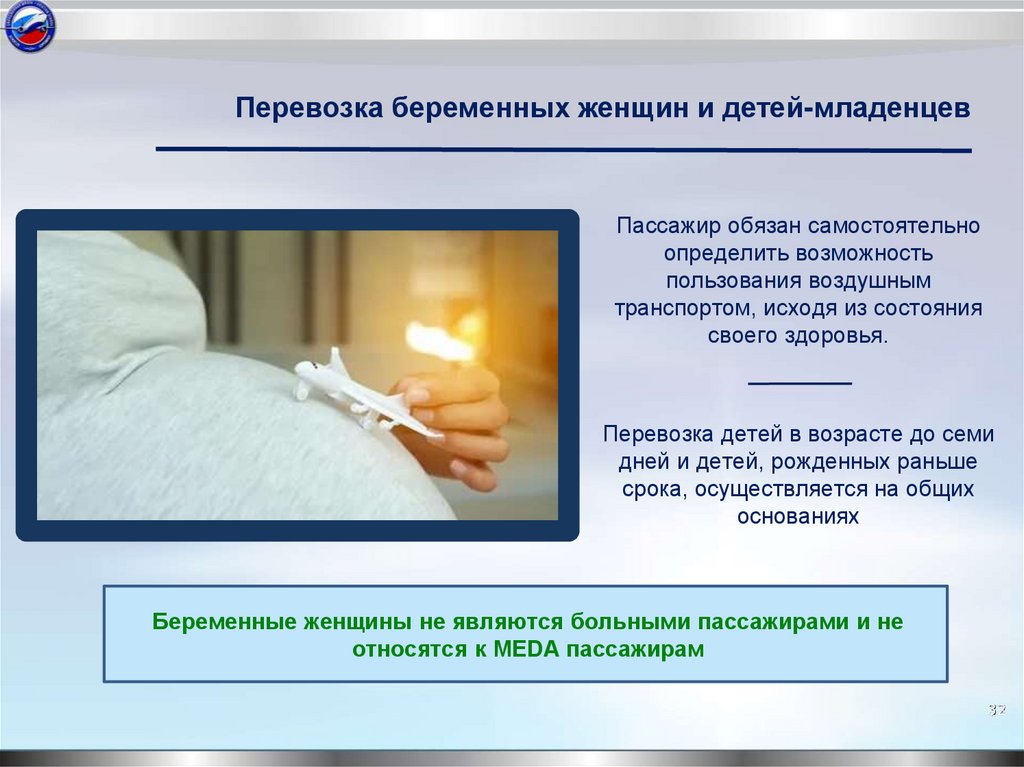 Перевозка беременных женщин и детей-младенцев

Пассажир обязан самостоятельно определить возможность пользования воздушным транспортом, исходя из состояния своего здоровья.

Перевозка детей в возрасте до семи дней и детей, рожденных раньше срока, осуществляется на общих основаниях

Беременные женщины не являются больными пассажирами и не относятся к MEDA пассажирам

32